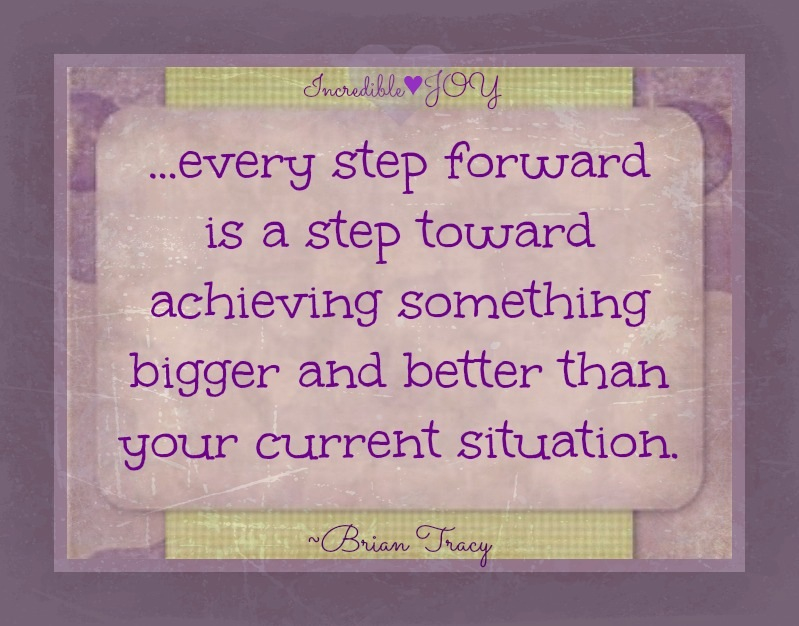 Incredible♥JOY

...every step forward is a step toward achieving something bigger and better than your current situation.

~Brian Tracy